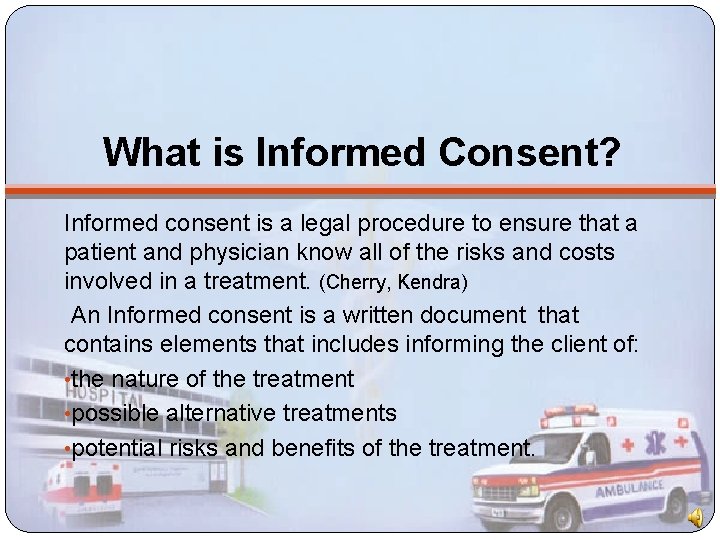 What is Informed Consent?

Informed consent is a legal procedure to ensure that a patient and physician know all of the risks and costs involved in a treatment. (Cherry, Kendra)

An Informed consent is a written document that contains elements that includes informing the client of:

•the nature of the treatment
•possible alternative treatments
•potential risks and benefits of the treatment.

HOSPITAL

AMBULANCE